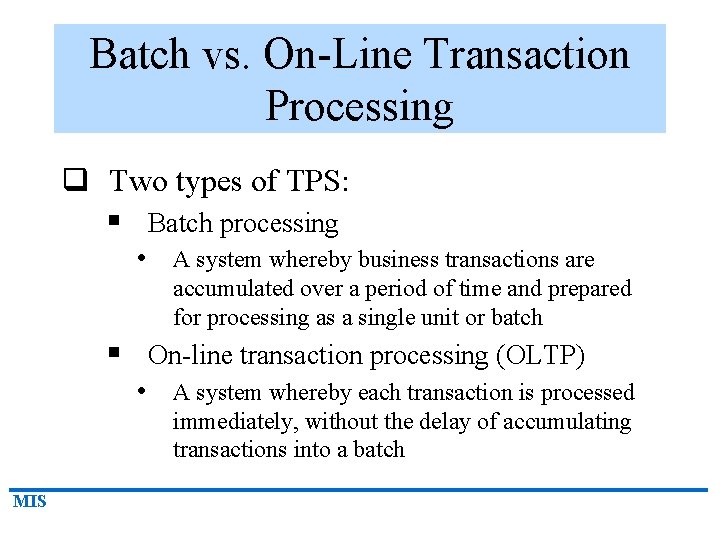 Batch vs. On-Line Transaction Processing

❑ Two types of TPS:

▪ Batch processing

• A system whereby business transactions are accumulated over a period of time and prepared for processing as a single unit or batch

▪ On-line transaction processing (OLTP)

• A system whereby each transaction is processed immediately, without the delay of accumulating transactions into a batch

MIS